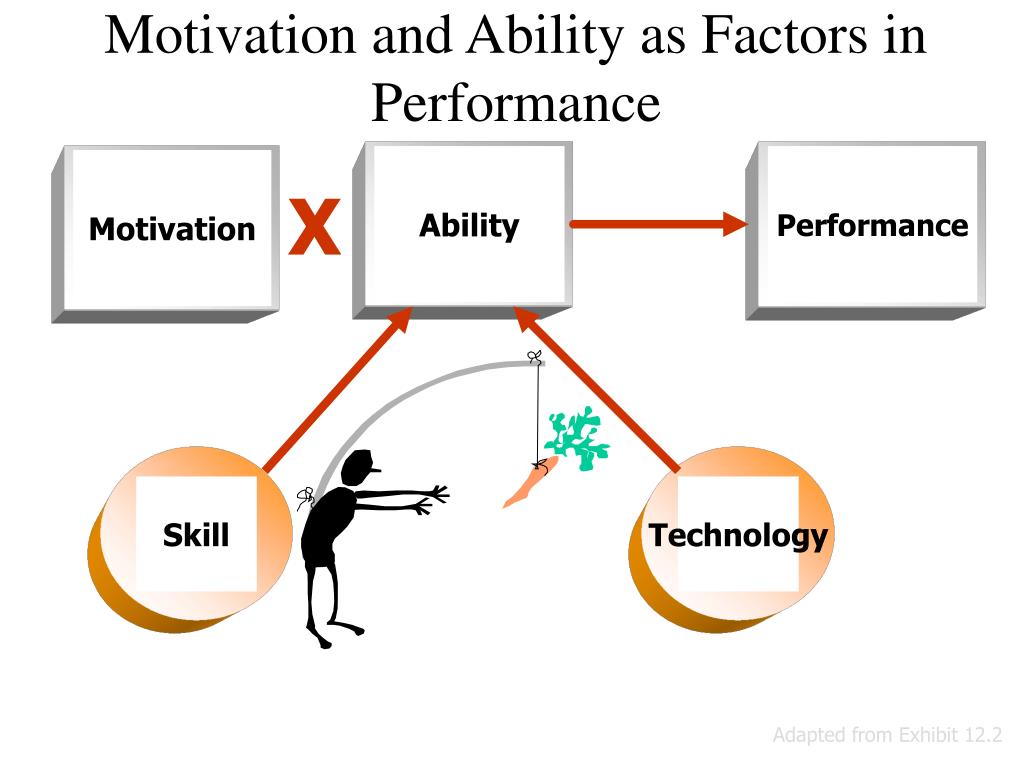 Motivation and Ability as Factors in Performance

Motivation X Ability Performance

Skill

Technology

Adapted from Exhibit 12.2